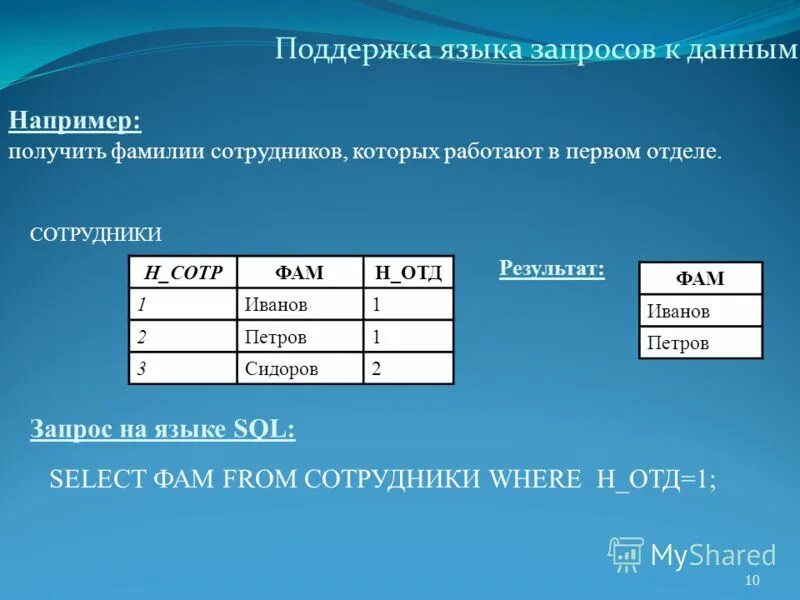 Поддержка языка запросов к данным

Например:
получить фамилии сотрудников, которых работают в первом отделе.

СОТРУДНИКИ

| Н_СОТР | ФАМ | Н_ОТД |
|---|---|---|
| 1 | Иванов | 1 |
| 2 | Петров | 1 |
| 3 | Сидоров | 2 |

Результат:

| ФАМ |
|---|
| Иванов |
| Петров |

Запрос на языке SQL:

SELECT ФАМ FROM СОТРУДНИКИ WHERE Н_ОТД=1;

MyShared

10